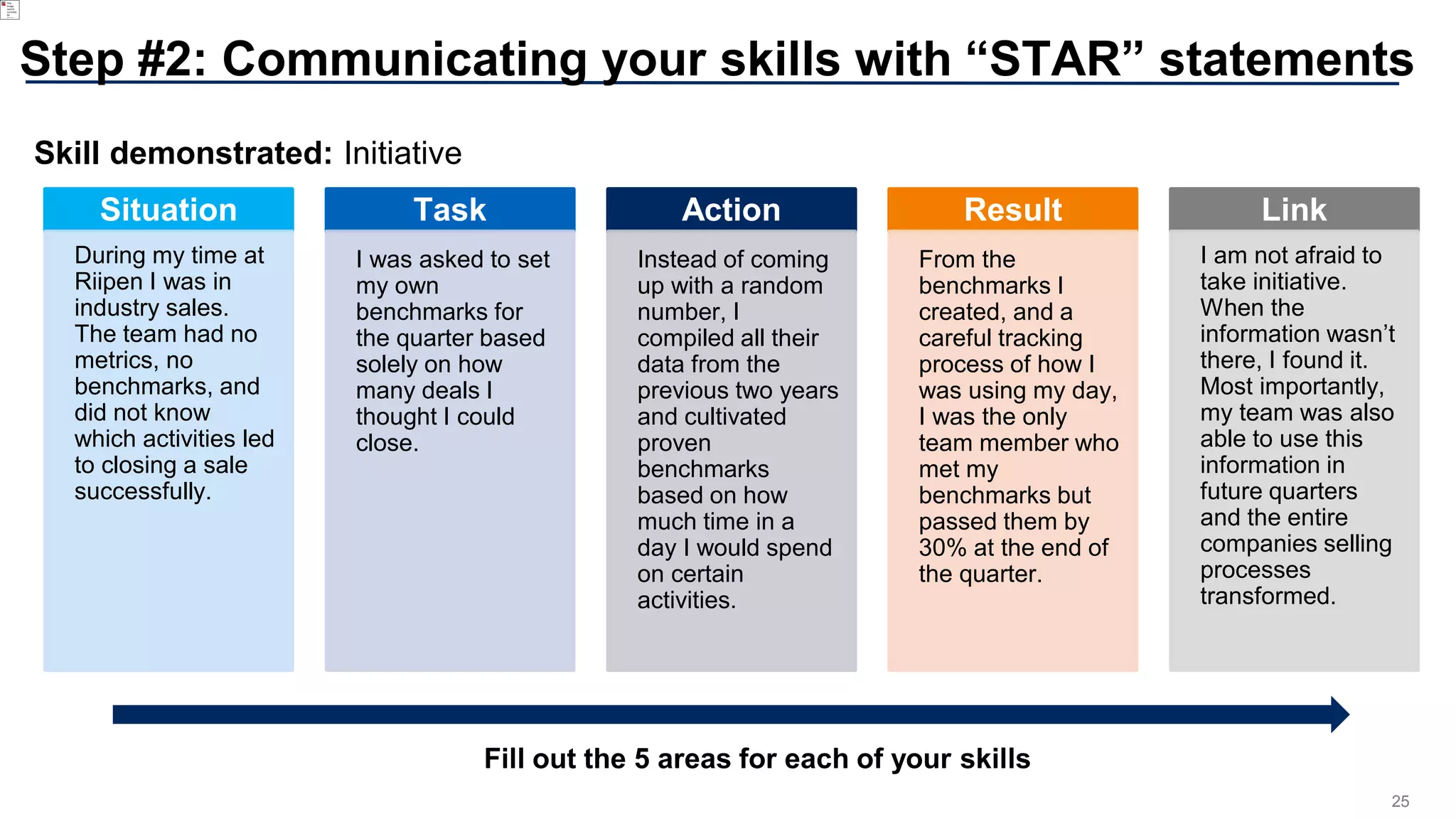 Step #2: Communicating your skills with “STAR” statements

Skill demonstrated: Initiative

Situation

During my time at Riipen I was in industry sales. The team had no metrics, no benchmarks, and did not know which activities led to closing a sale successfully.

Task

I was asked to set my own benchmarks for the quarter based solely on how many deals I thought I could close.

Action

Instead of coming up with a random number, I compiled all their data from the previous two years and cultivated proven benchmarks based on how much time in a day I would spend on certain activities.

Result

From the benchmarks I created, and a careful tracking process of how I was using my day, I was the only team member who met my benchmarks but passed them by 30% at the end of the quarter.

Link

I am not afraid to take initiative. When the information wasn’t there, I found it. Most importantly, my team was also able to use this information in future quarters and the entire companies selling processes transformed.

Fill out the 5 areas for each of your skills

25